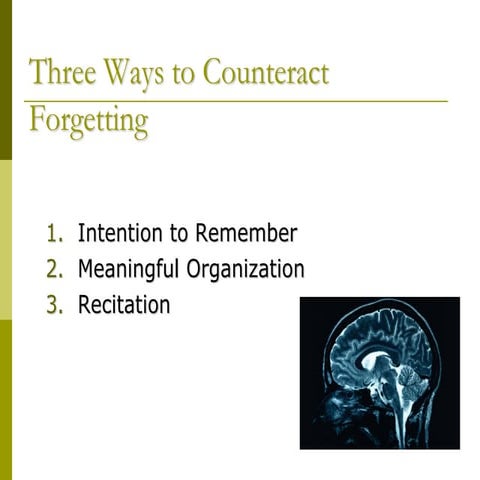 Three Ways to Counteract Forgetting

1. Intention to Remember
2. Meaningful Organization
3. Recitation